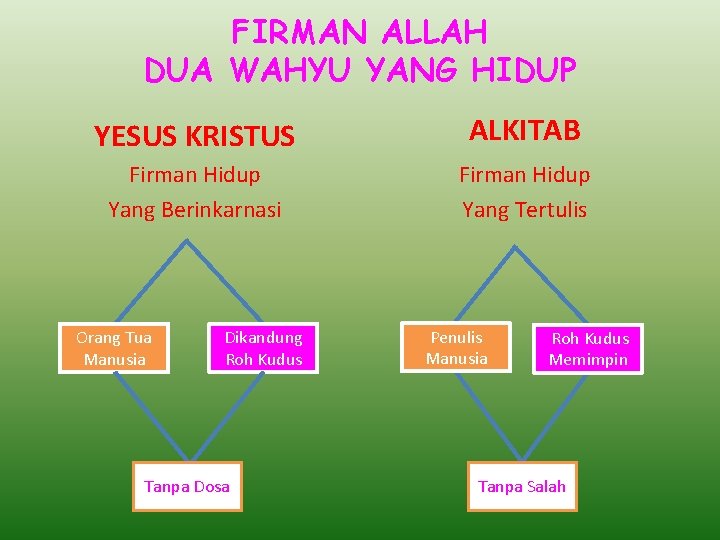 FIRMAN ALLAH
DUA WAHYU YANG HIDUP

YESUS KRISTUS

Firman Hidup
Yang Berinkarnasi

Orang Tua Manusia

Dikandung Roh Kudus

Tanpa Dosa

ALKITAB

Firman Hidup
Yang Tertulis

Penulis Manusia

Roh Kudus Memimpin

Tanpa Salah